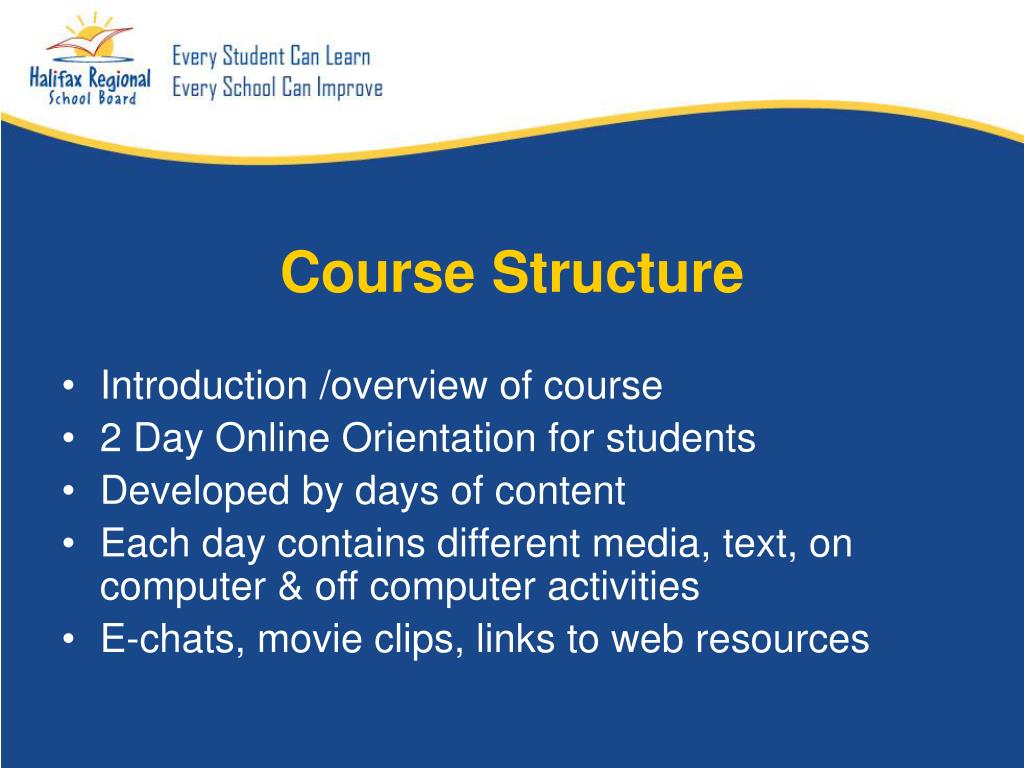 Halifax Regional School Board

Every Student Can Learn
Every School Can Improve

Course Structure

• Introduction /overview of course
• 2 Day Online Orientation for students
• Developed by days of content
• Each day contains different media, text, on computer & off computer activities
• E-chats, movie clips, links to web resources